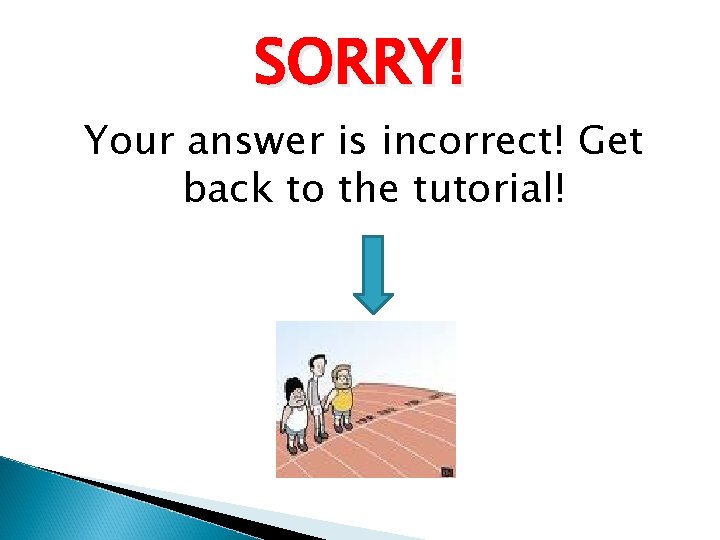 SORRY!

Your answer is incorrect! Get back to the tutorial!